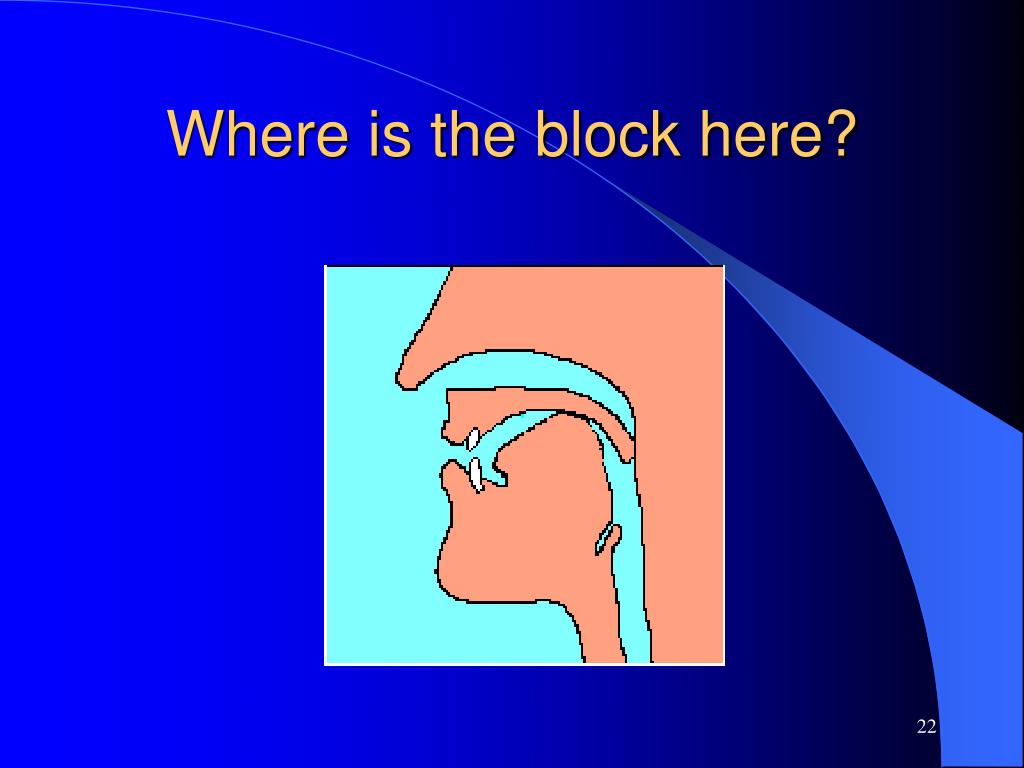 Where is the block here?

22